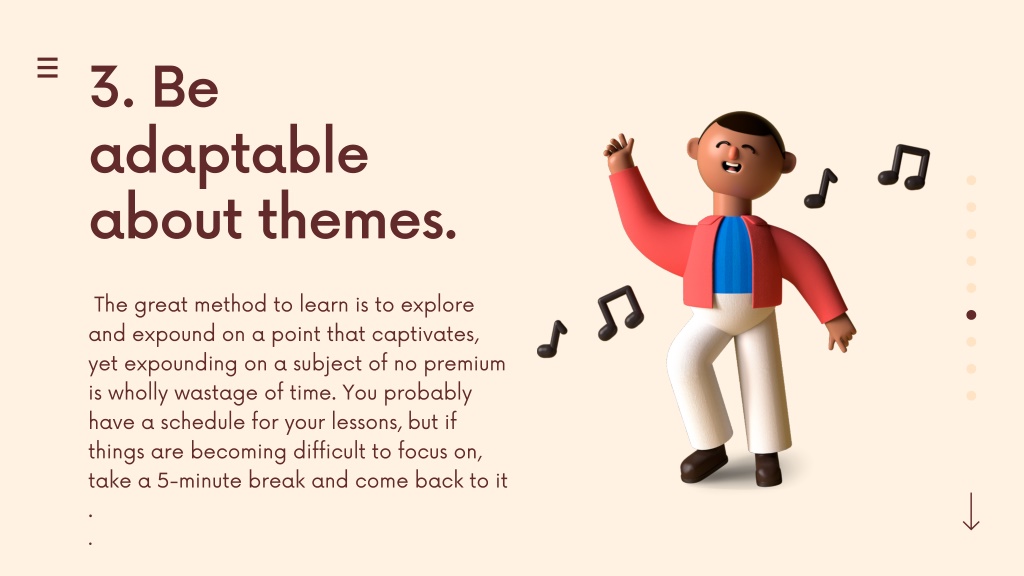 3. Be adaptable about themes.

The great method to learn is to explore and expound on a point that captivates, yet expounding on a subject of no premium is wholly wastage of time. You probably have a schedule for your lessons, but if things are becoming difficult to focus on, take a 5-minute break and come back to it
.
.